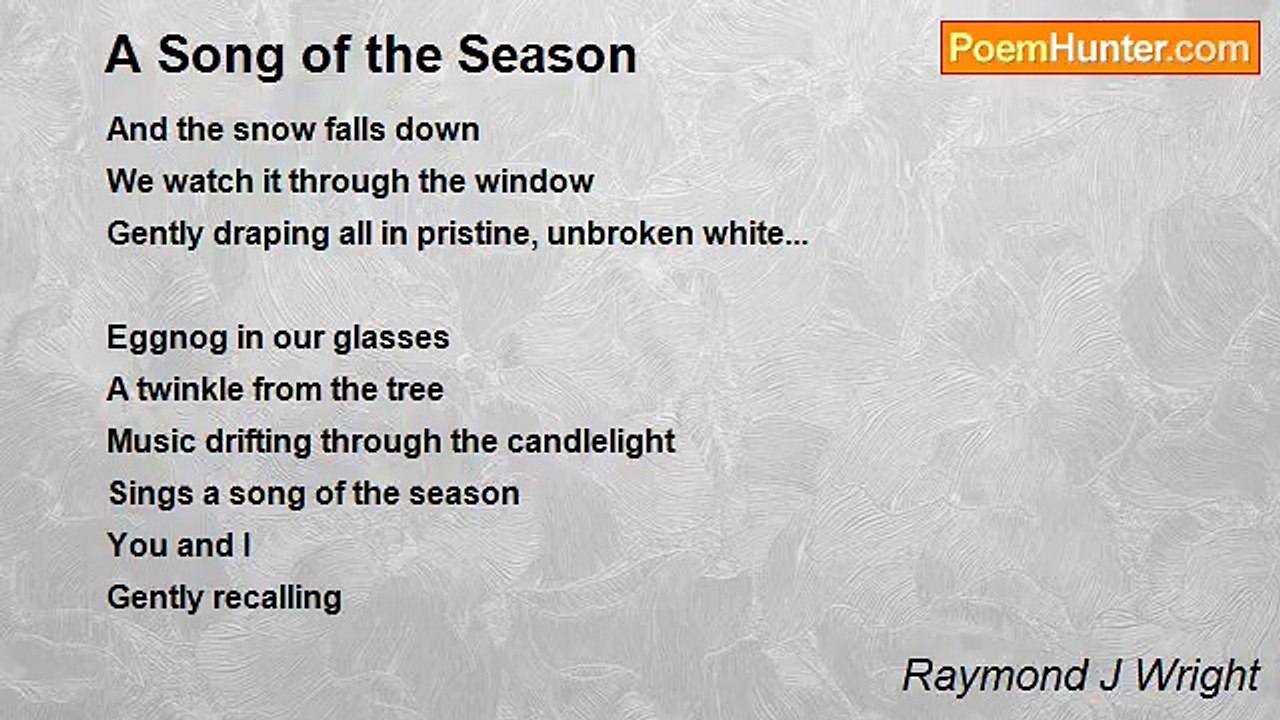 A Song of the Season

PoemHunter.com

And the snow falls down
We watch it through the window
Gently draping all in pristine, unbroken white...

Eggnog in our glasses
A twinkle from the tree
Music drifting through the candlelight
Sings a song of the season
You and I
Gently recalling

Raymond J Wright